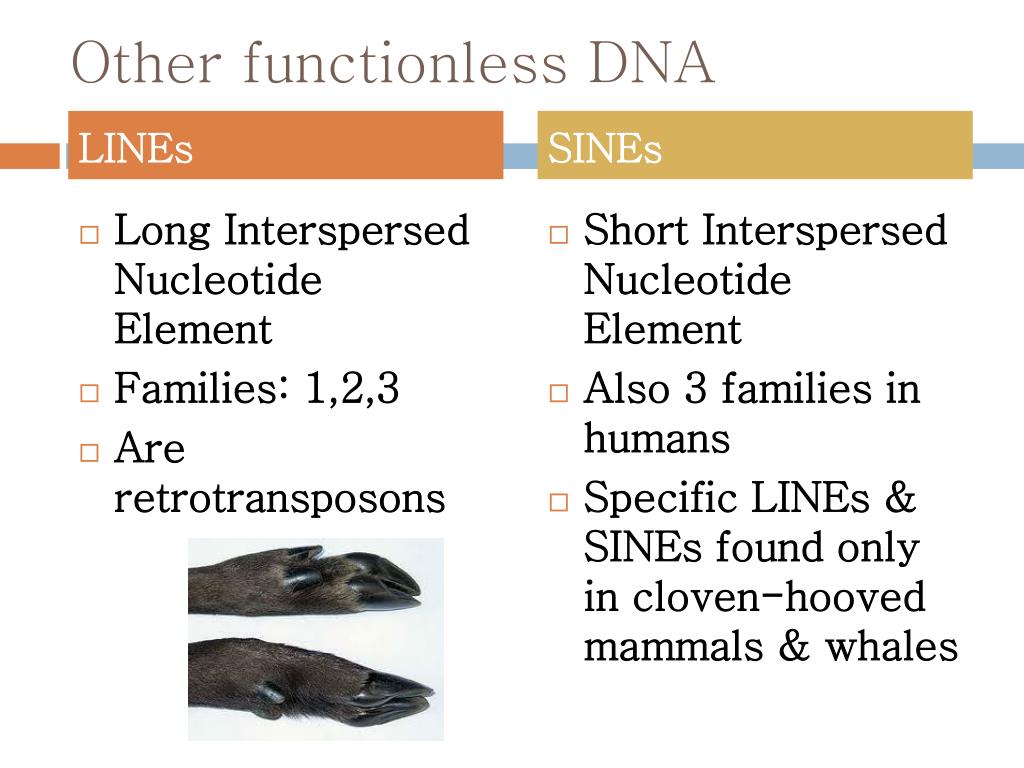 Other functionless DNA

LINEs

□ Long Interspersed Nucleotide Element
□ Families: 1,2,3
□ Are retrotransposons

SINEs

□ Short Interspersed Nucleotide Element
□ Also 3 families in humans
□ Specific LINEs & SINEs found only in cloven-hooved mammals & whales